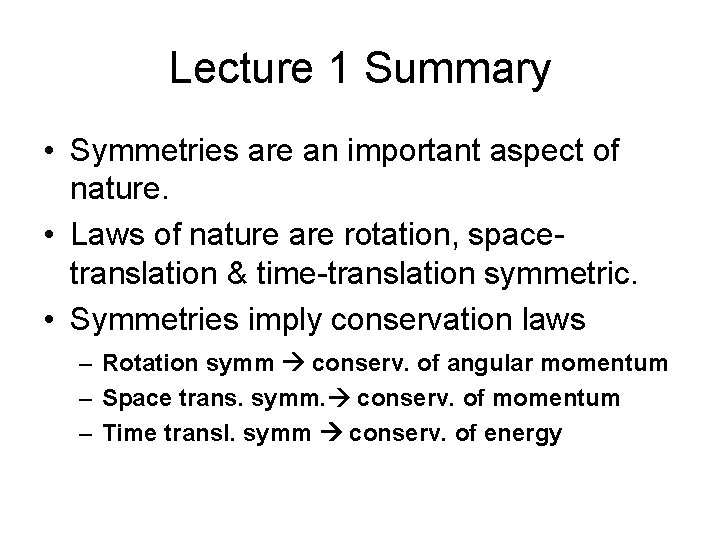 Lecture 1 Summary

• Symmetries are an important aspect of nature.

• Laws of nature are rotation, space-translation & time-translation symmetric.

• Symmetries imply conservation laws

– Rotation symm → conserv. of angular momentum

– Space trans. symm.→ conserv. of momentum

– Time transl. symm → conserv. of energy